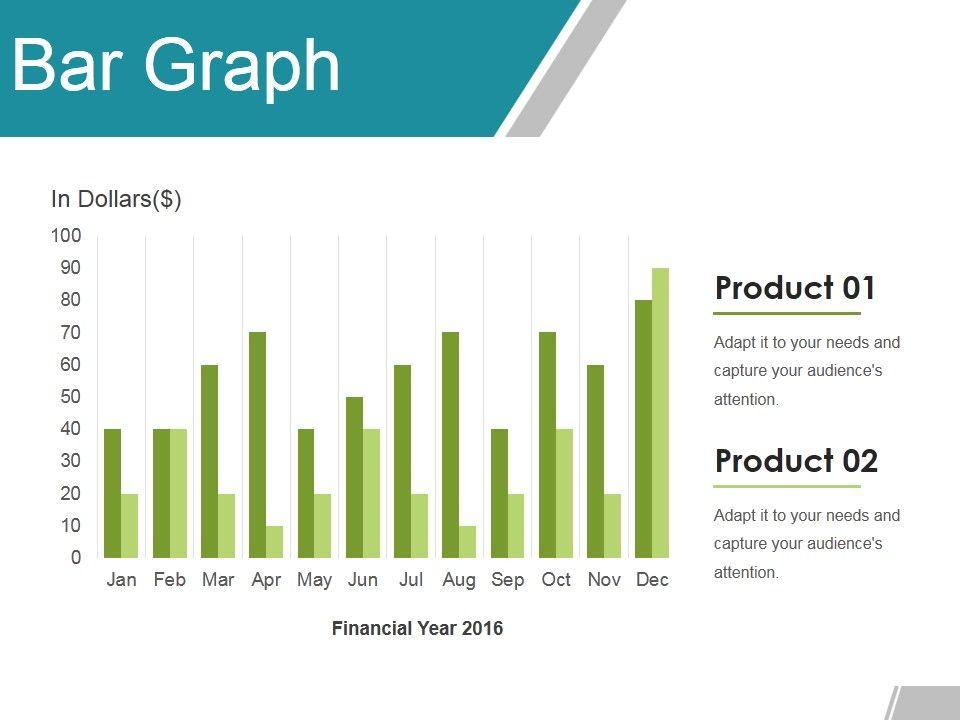 Bar Graph

In Dollars($)

100
90
80
70
60
50
40
30
20
10
0

Jan Feb Mar Apr May Jun Jul Aug Sep Oct Nov Dec

Financial Year 2016

Product 01

Adapt it to your needs and capture your audience's attention.

Product 02

Adapt it to your needs and capture your audience's attention.